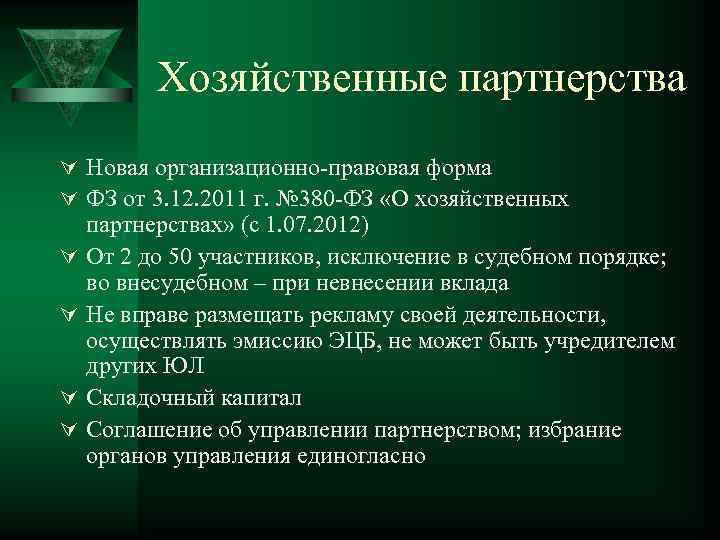 Хозяйственные партнерства

Новая организационно-правовая форма

ФЗ от 3.12.2011 г. №380-ФЗ «О хозяйственных партнерствах» (с 1.07.2012)

От 2 до 50 участников, исключение в судебном порядке; во внесудебном – при невнесении вклада

Не вправе размещать рекламу своей деятельности, осуществлять эмиссию ЭЦБ, не может быть учредителем других ЮЛ

Складочный капитал

Соглашение об управлении партнерством; избрание органов управления единогласно